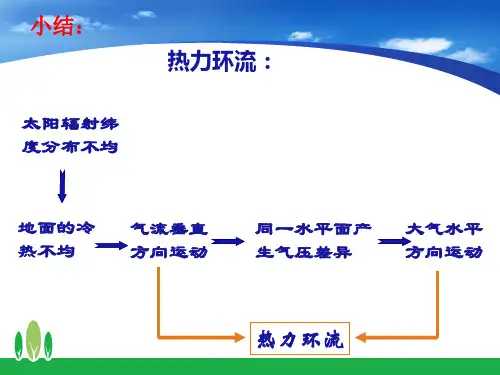 小结：

热力环流：

太阳辐射纬度分布不均

地面的冷热不均

气流垂直方向运动

同一水平面产生气压差异

大气水平方向运动

热力环流